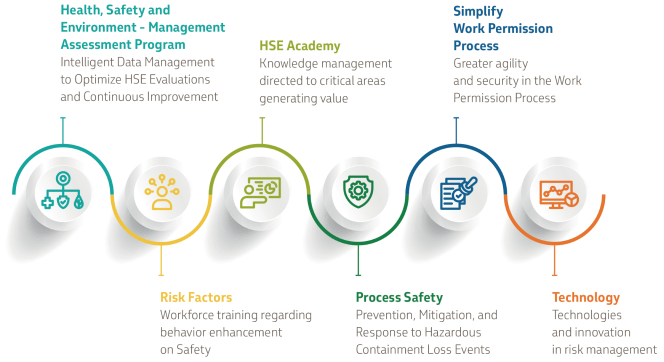 Health, Safety and Environment - Management Assessment Program
Intelligent Data Management to Optimize HSE Evaluations and Continuous Improvement

HSE Academy
Knowledge management directed to critical areas generating value

Simplify Work Permission Process
Greater agility and security in the Work Permission Process

Risk Factors
Workforce training regarding behavior enhancement on Safety

Process Safety
Prevention, Mitigation, and Response to Hazardous Containment Loss Events

Technology
Technologies and innovation in risk management